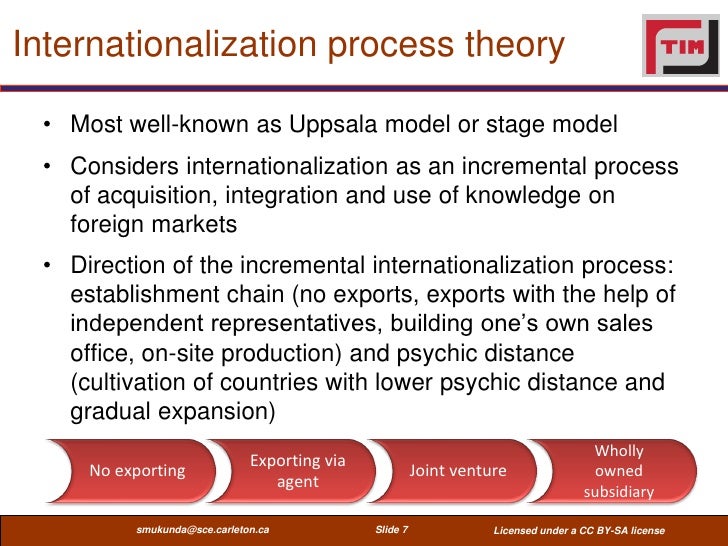 Internationalization process theory

TIM

• Most well-known as Uppsala model or stage model

• Considers internationalization as an incremental process of acquisition, integration and use of knowledge on foreign markets

• Direction of the incremental internationalization process: establishment chain (no exports, exports with the help of independent representatives, building one's own sales office, on-site production) and psychic distance (cultivation of countries with lower psychic distance and gradual expansion)

No exporting

Exporting via agent

Joint venture

Wholly owned subsidiary

smukunda@sce.carleton.ca

Slide 7

Licensed under a CC BY-SA license